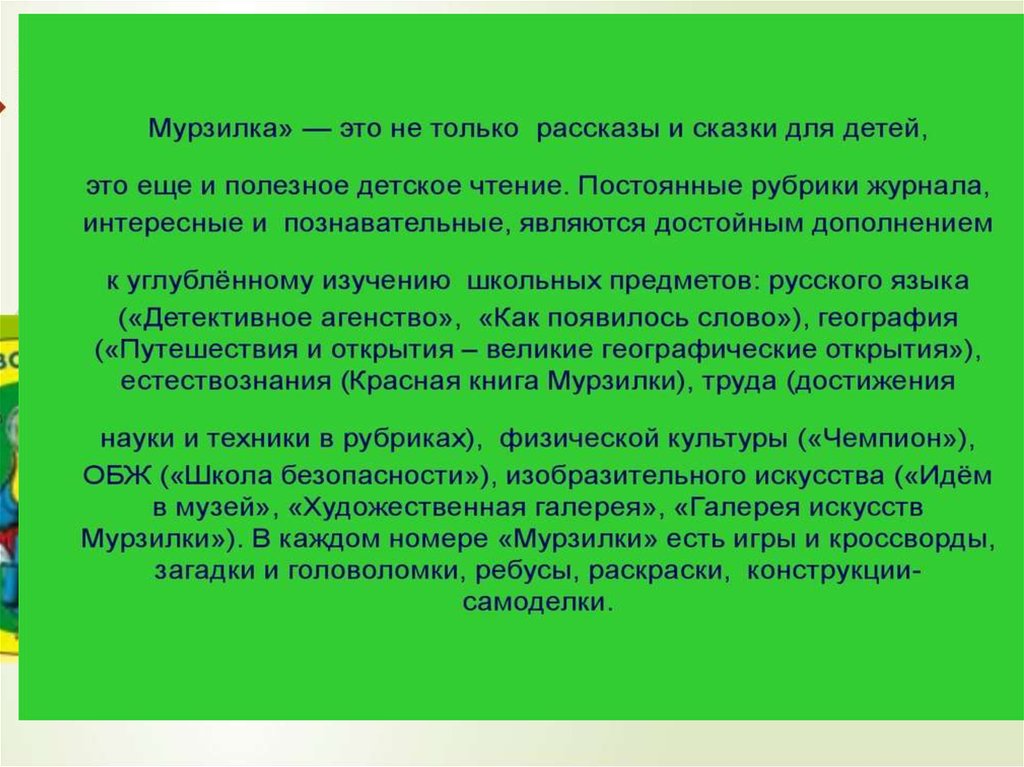 Мурзилка» — это не только рассказы и сказки для детей,

это еще и полезное детское чтение. Постоянные рубрики журнала, интересные и познавательные, являются достойным дополнением

к углублённому изучению школьных предметов: русского языка («Детективное агенство», «Как появилось слово»), география («Путешествия и открытия – великие географические открытия»), естествознания (Красная книга Мурзилки), труда (достижения

науки и техники в рубриках), физической культуры («Чемпион»), ОБЖ («Школа безопасности»), изобразительного искусства («Идём в музей», «Художественная галерея», «Галерея искусств Мурзилки»). В каждом номере «Мурзилки» есть игры и кроссворды, загадки и головоломки, ребусы, раскраски, конструкции-самоделки.